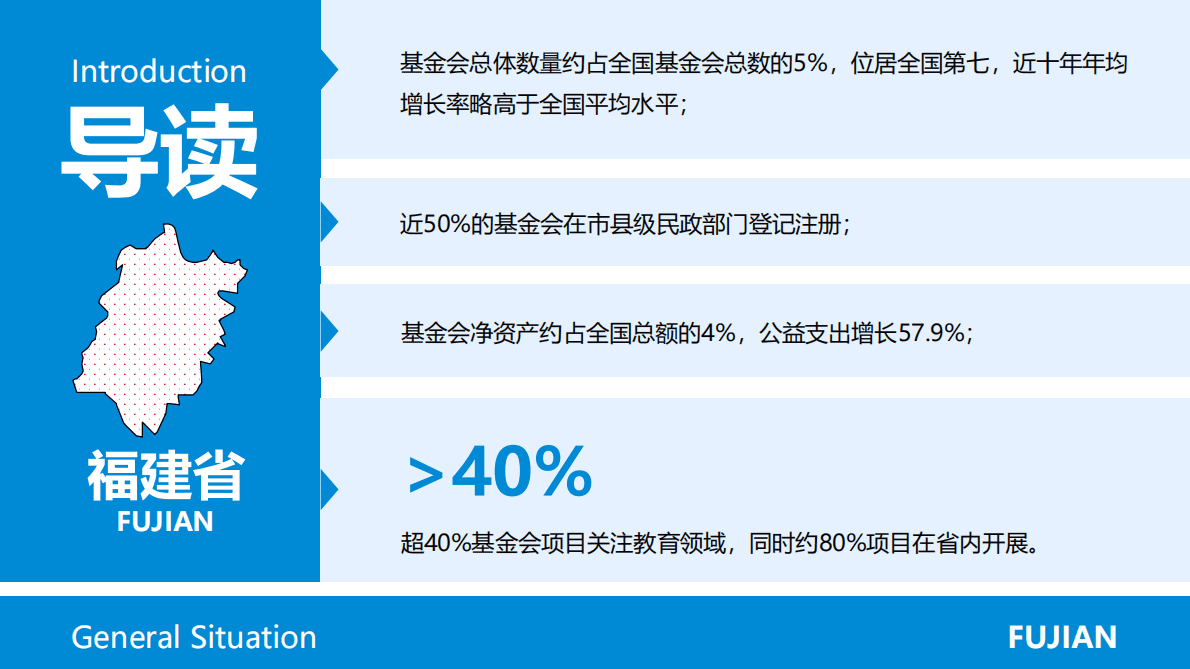 Introduction
导读

福建省
FUJIAN

基金会总体数量约占全国基金会总数的5%，位居全国第七，近十年年均增长率略高于全国平均水平；

近50%的基金会在市县级民政部门登记注册；

基金会净资产约占全国总额的4%，公益支出增长57.9%；

>40%

超40%基金会项目关注教育领域，同时约80%项目在省内开展。

General Situation

FUJIAN